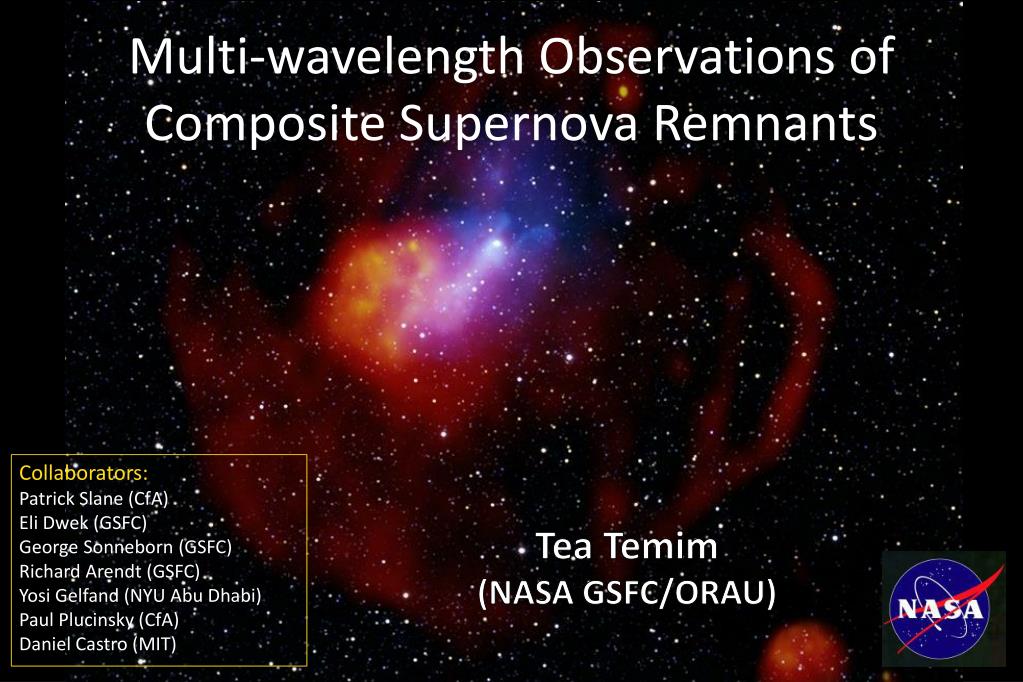 Multi-wavelength Observations of Composite Supernova Remnants

Collaborators:
Patrick Slane (CfA)
Eli Dwek (GSFC)
George Sonneborn (GSFC)
Richard Arendt (GSFC)
Yosi Gelfand (NYU Abu Dhabi)
Paul Plucinsky (CfA)
Daniel Castro (MIT)

Tea Temim
(NASA GSFC/ORAU)

NASA